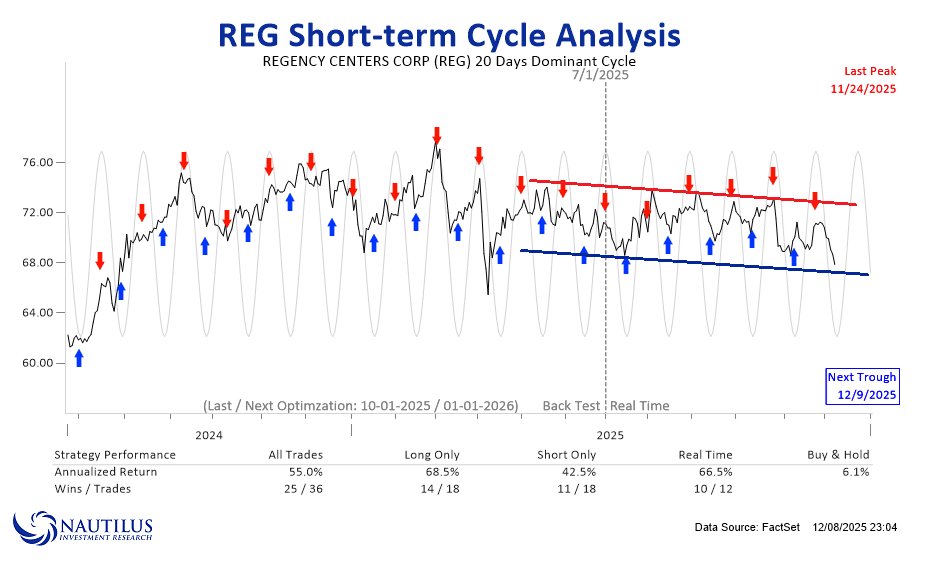 REG Short-term Cycle Analysis
REGENCY CENTERS CORP (REG) 20 Days Dominant Cycle

7/1/2025

Last Peak
11/24/2025

76.00
72.00
68.00
64.00
60.00

Next Trough
12/9/2025

(Last / Next Optimzation: 10-01-2025 / 01-01-2026) Back Test Real Time

2024 2025

| Strategy Performance | All Trades | Long Only | Short Only | Real Time | Buy & Hold |
|---|---|---|---|---|---|
| Annualized Return | 55.0% | 68.5% | 42.5% | 66.5% | 6.1% |
| Wins / Trades | 25 / 36 | 14 / 18 | 11 / 18 | 10 / 12 | |

NAUTILUS
INVESTMENT RESEARCH

Data Source: FactSet 12/08/2025 23:04